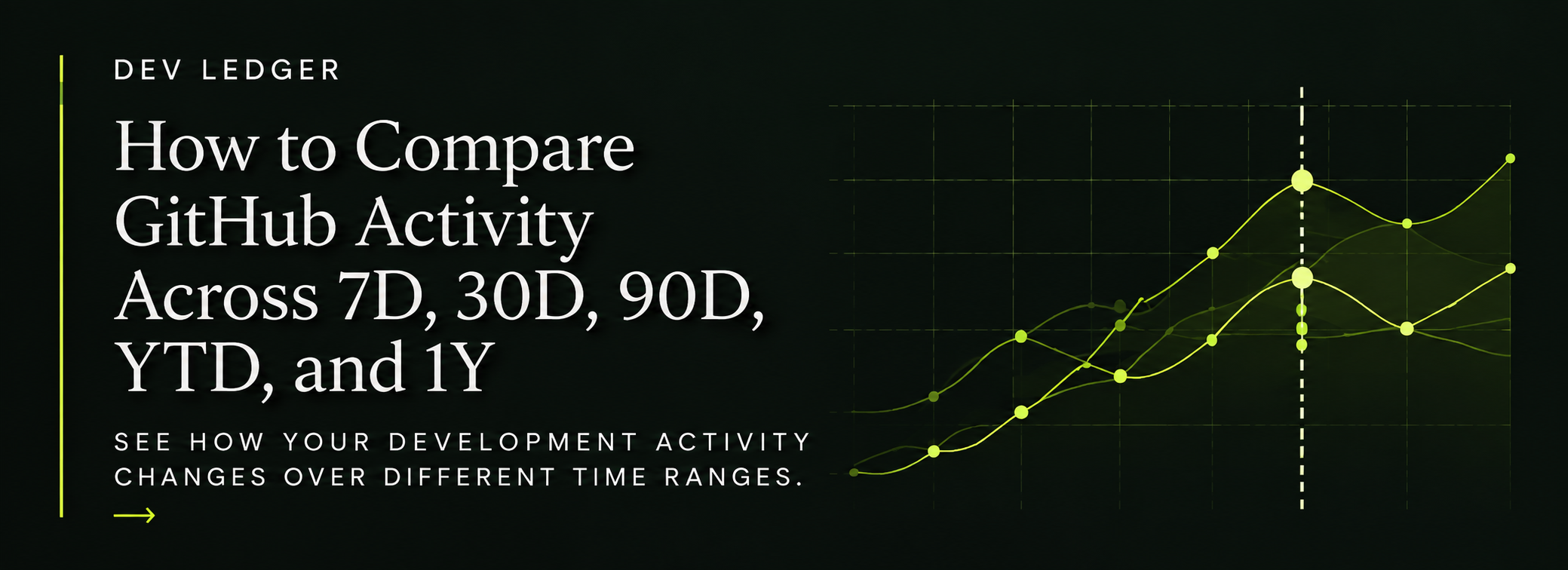 DEV LEDGER

How to Compare GitHub Activity Across 7D, 30D, 90D, YTD, and 1Y

SEE HOW YOUR DEVELOPMENT ACTIVITY CHANGES OVER DIFFERENT TIME RANGES.

→